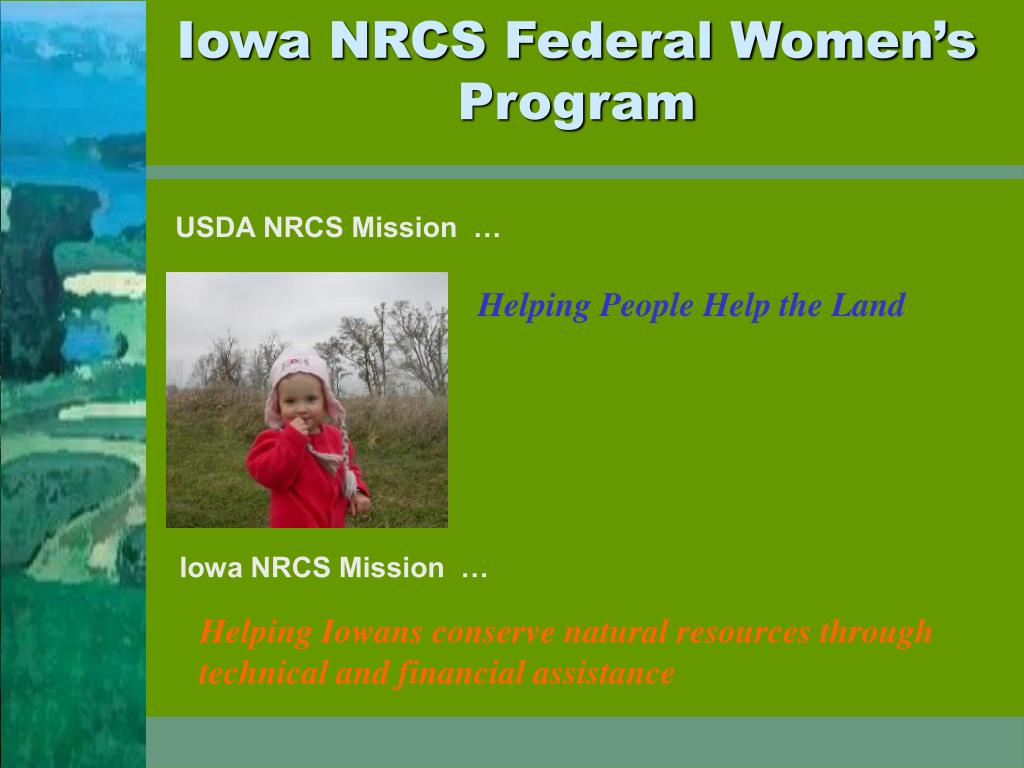 Iowa NRCS Federal Women's Program

USDA NRCS Mission …

Helping People Help the Land

Iowa NRCS Mission …

Helping Iowans conserve natural resources through technical and financial assistance